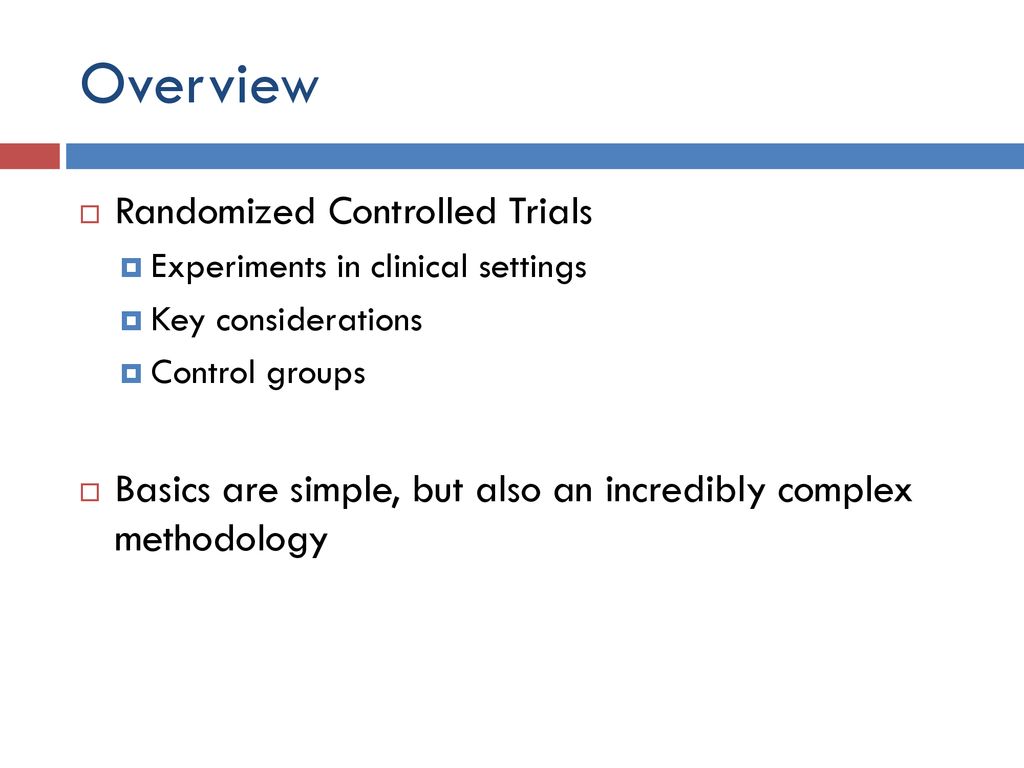 Overview

Randomized Controlled Trials

Experiments in clinical settings

Key considerations

Control groups

Basics are simple, but also an incredibly complex methodology